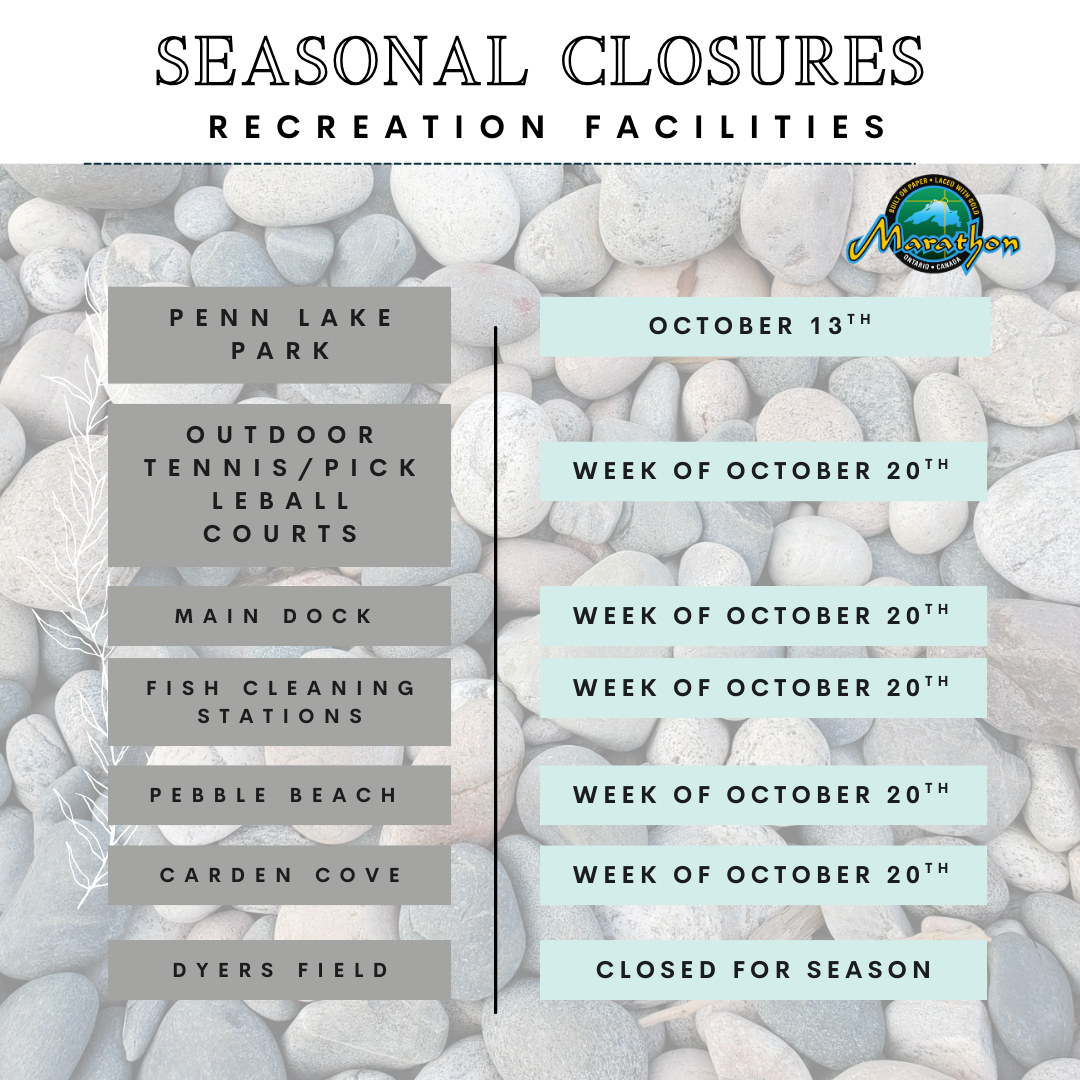 SEASONAL CLOSURES
RECREATION FACILITIES

BUILT ON PAPER • LACED WITH GOLD
Marathon
ONTARIO • CANADA

| | |
|---|---|
| PENN LAKE PARK | OCTOBER 13$^{TH}$ |
| OUTDOOR TENNIS/PICKLEBALL COURTS | WEEK OF OCTOBER 20$^{TH}$ |
| MAIN DOCK | WEEK OF OCTOBER 20$^{TH}$ |
| FISH CLEANING STATIONS | WEEK OF OCTOBER 20$^{TH}$ |
| PEBBLE BEACH | WEEK OF OCTOBER 20$^{TH}$ |
| CARDEN COVE | WEEK OF OCTOBER 20$^{TH}$ |
| DYERS FIELD | CLOSED FOR SEASON |